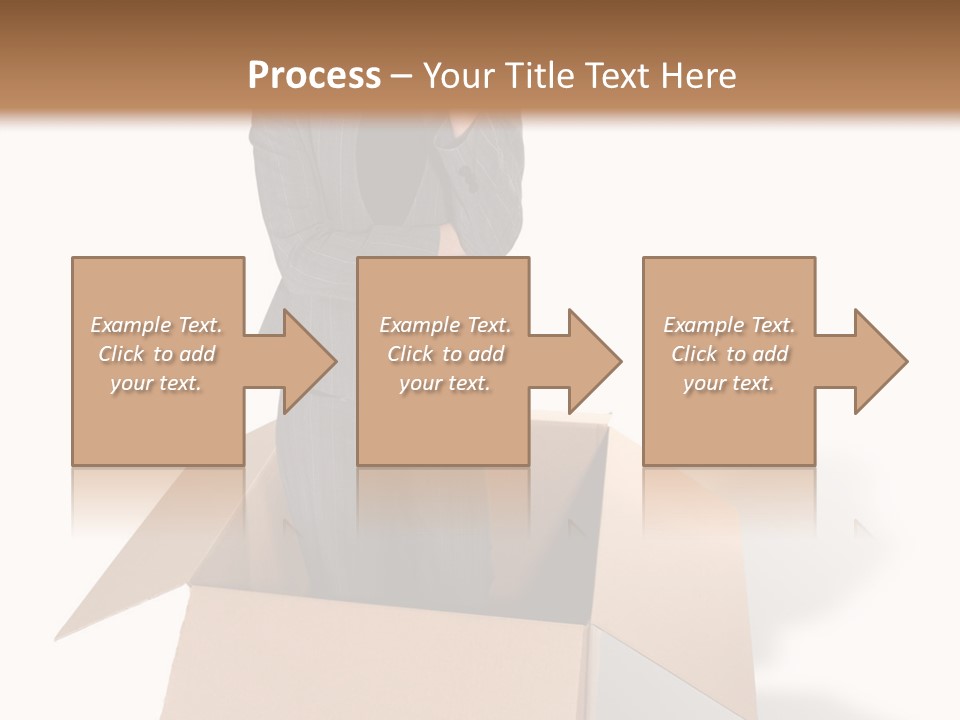 Process – Your Title Text Here

Example Text. Click to add your text.

Example Text. Click to add your text.

Example Text. Click to add your text.